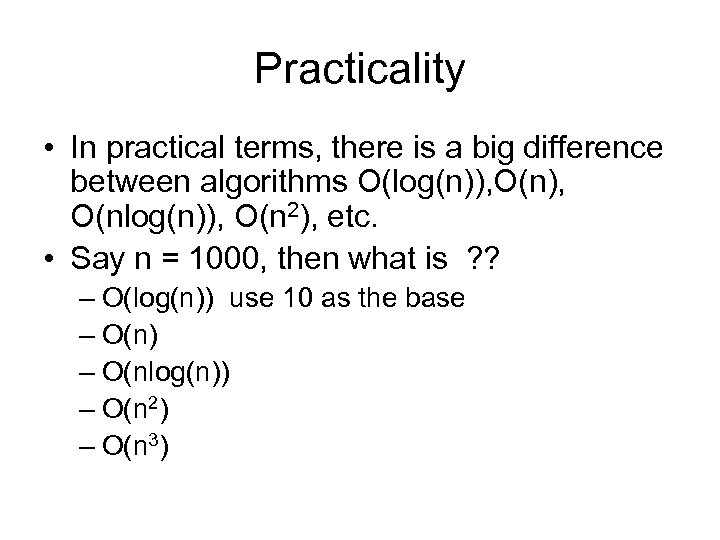 Practicality

• In practical terms, there is a big difference between algorithms O(log(n)),O(n), O(nlog(n)), O($n^2$), etc.

• Say n = 1000, then what is ??
– O(log(n)) use 10 as the base
– O(n)
– O(nlog(n))
– O($n^2$)
– O($n^3$)